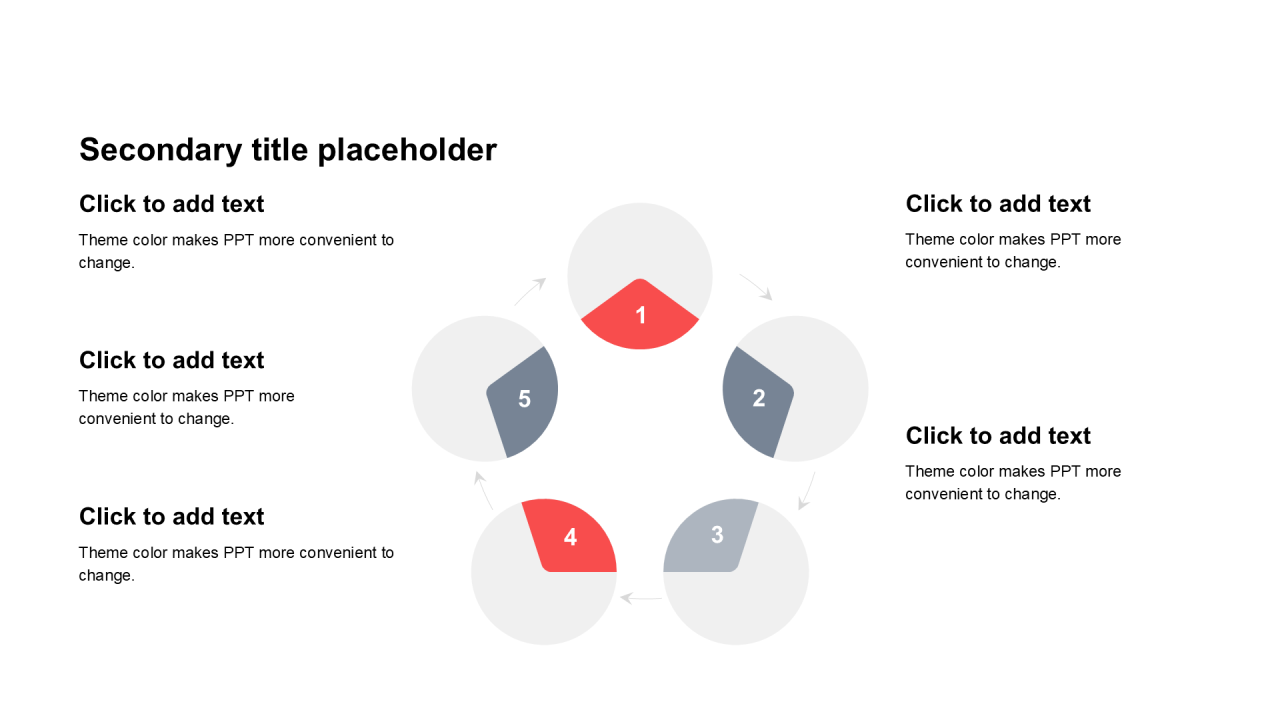 Secondary title placeholder

Click to add text

Theme color makes PPT more convenient to change.

Click to add text

Theme color makes PPT more convenient to change.

Click to add text

Theme color makes PPT more convenient to change.

1

2

3

4

5

Click to add text

Theme color makes PPT more convenient to change.

Click to add text

Theme color makes PPT more convenient to change.